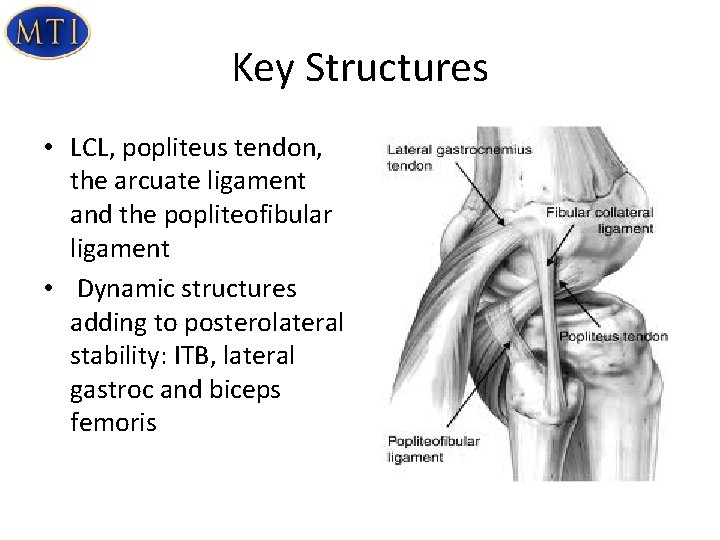 MTI

Key Structures

• LCL, popliteus tendon, the arcuate ligament and the popliteofibular ligament
• Dynamic structures adding to posterolateral stability: ITB, lateral gastroc and biceps femoris

Lateral gastrocnemius tendon

Fibular collateral ligament

Popliteus tendon

Popliteofibular ligament